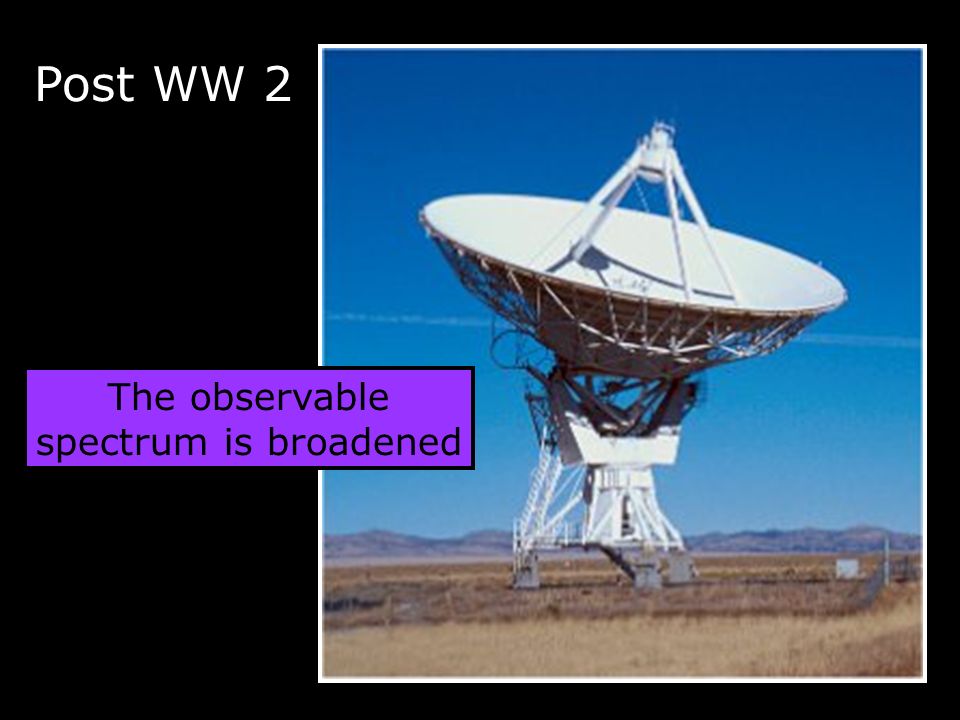 Post WW 2

The observable spectrum is broadened